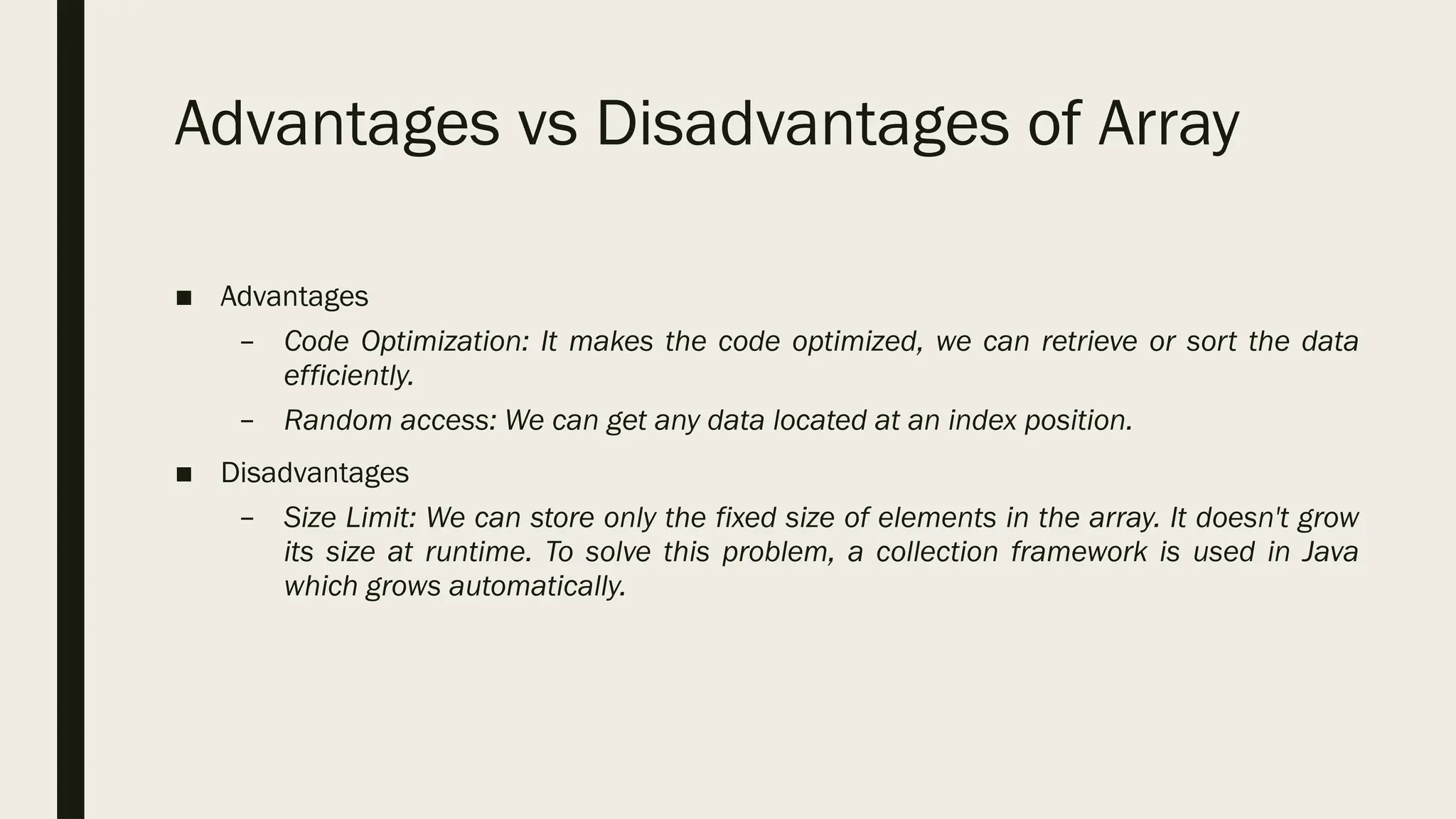 Advantages vs Disadvantages of Array

■ Advantages
– Code Optimization: It makes the code optimized, we can retrieve or sort the data efficiently.
– Random access: We can get any data located at an index position.

■ Disadvantages
– Size Limit: We can store only the fixed size of elements in the array. It doesn't grow its size at runtime. To solve this problem, a collection framework is used in Java which grows automatically.